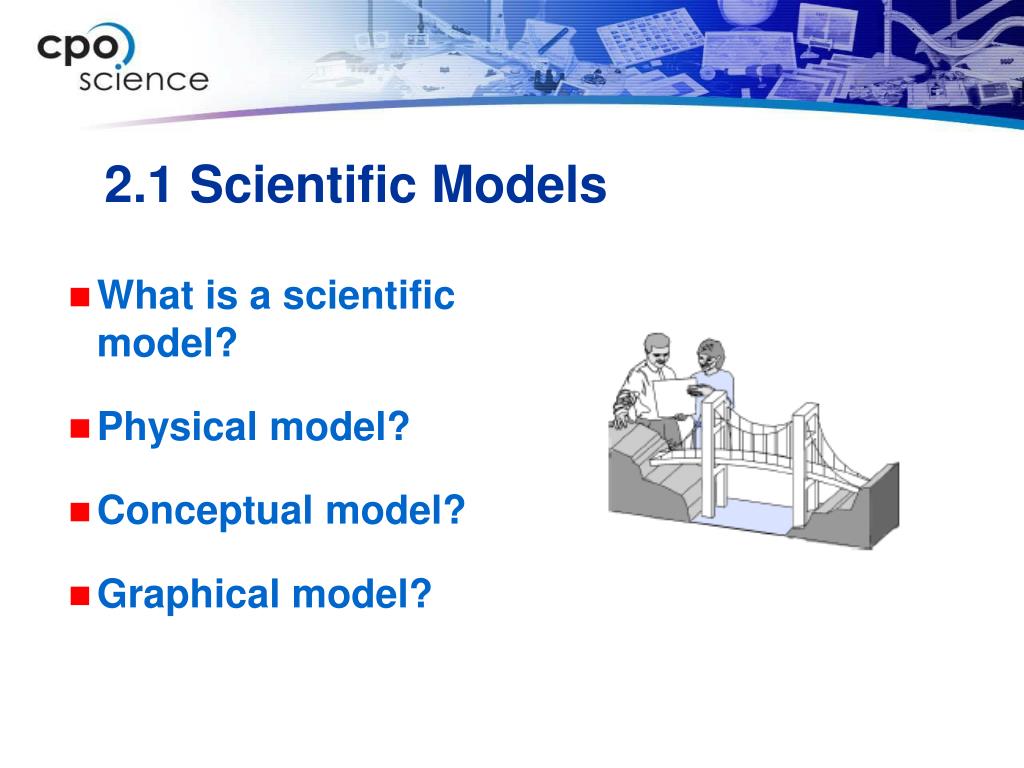 cpo science

2.1 Scientific Models

What is a scientific model?

Physical model?

Conceptual model?

Graphical model?